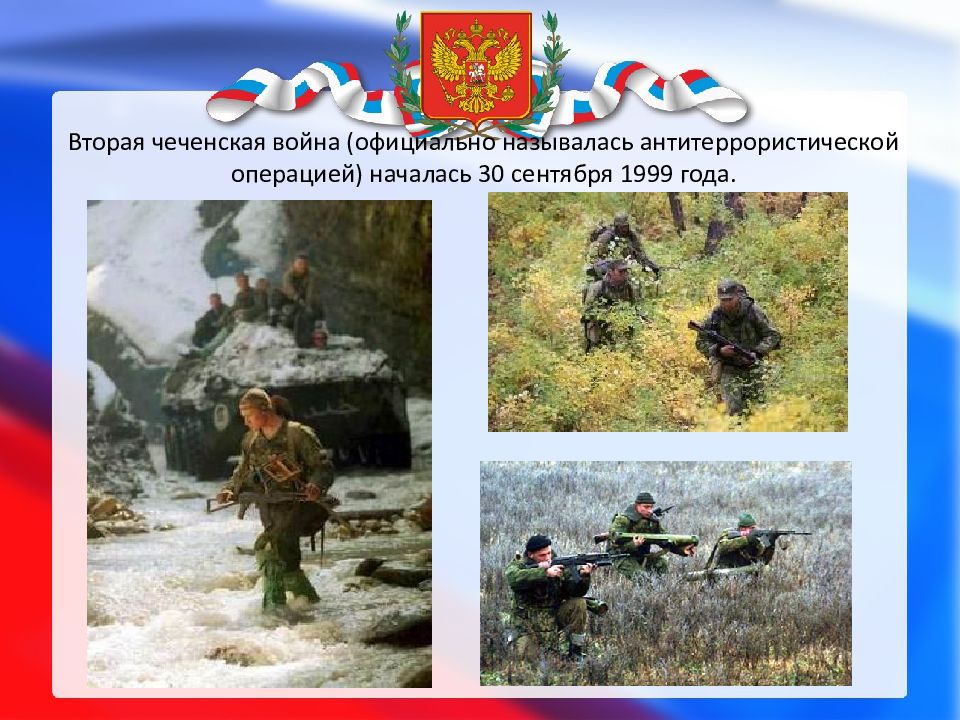 Вторая чеченская война (официально называлась антитеррористической операцией) началась 30 сентября 1999 года.